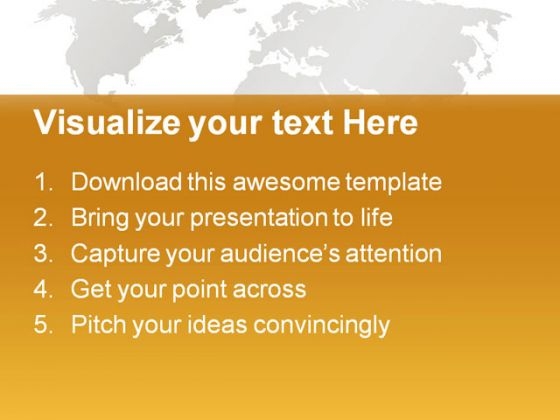 Visualize your text Here

1. Download this awesome template
2. Bring your presentation to life
3. Capture your audience's attention
4. Get your point across
5. Pitch your ideas convincingly